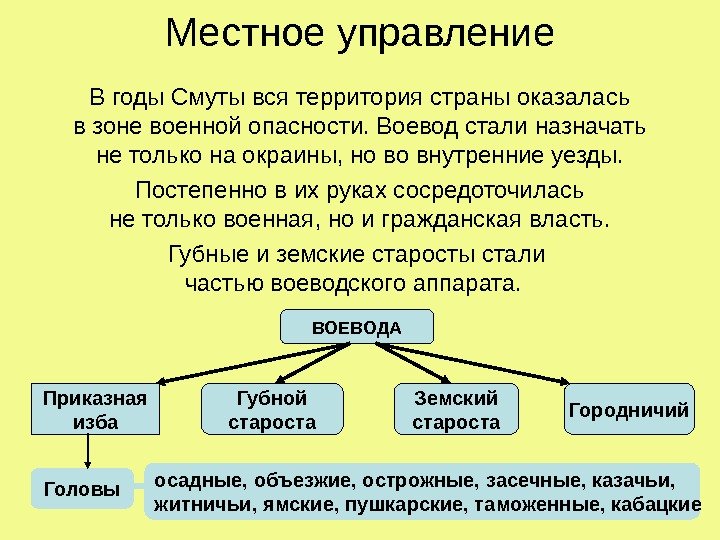 Местное управление

В годы Смуты вся территория страны оказалась в зоне военной опасности. Воевод стали назначать не только на окраины, но во внутренние уезды.

Постепенно в их руках сосредоточилась не только военная, но и гражданская власть.

Губные и земские старосты стали частью воеводского аппарата.

ВОЕВОДА

Приказная изба

Губной староста

Земский староста

Городничий

Головы

осадные, объезжие, острожные, засечные, казачьи, житничьи, ямские, пушкарские, таможенные, кабацкие